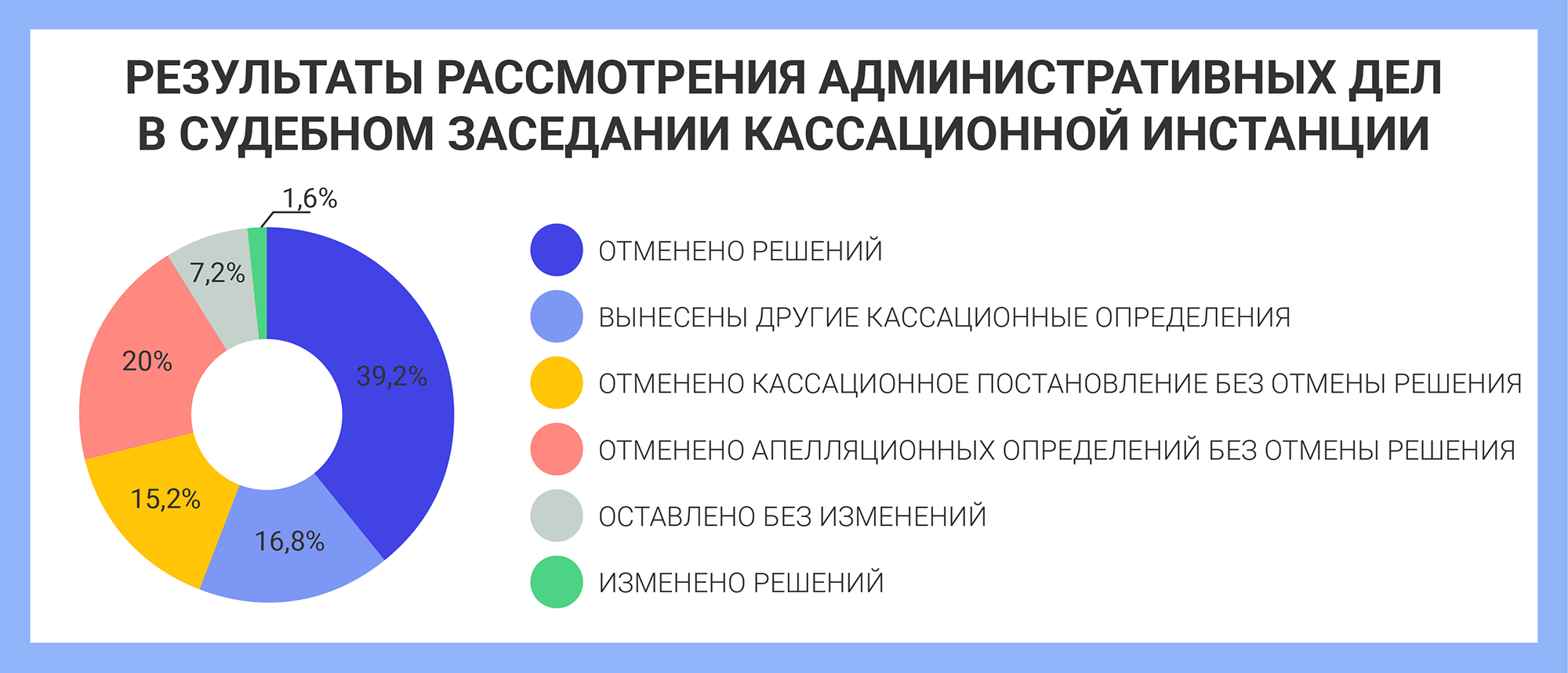 РЕЗУЛЬТАТЫ РАССМОТРЕНИЯ АДМИНИСТРАТИВНЫХ ДЕЛ В СУДЕБНОМ ЗАСЕДАНИИ КАССАЦИОННОЙ ИНСТАНЦИИ

1,6%
7,2%
20%
39,2%
15,2%
16,8%

ОТМЕНЕНО РЕШЕНИЙ
ВЫНЕСЕНЫ ДРУГИЕ КАССАЦИОННЫЕ ОПРЕДЕЛЕНИЯ
ОТМЕНЕНО КАССАЦИОННОЕ ПОСТАНОВЛЕНИЕ БЕЗ ОТМЕНЫ РЕШЕНИЯ
ОТМЕНЕНО АПЕЛЛЯЦИОННЫХ ОПРЕДЕЛЕНИЙ БЕЗ ОТМЕНЫ РЕШЕНИЯ
ОСТАВЛЕНО БЕЗ ИЗМЕНЕНИЙ
ИЗМЕНЕНО РЕШЕНИЙ